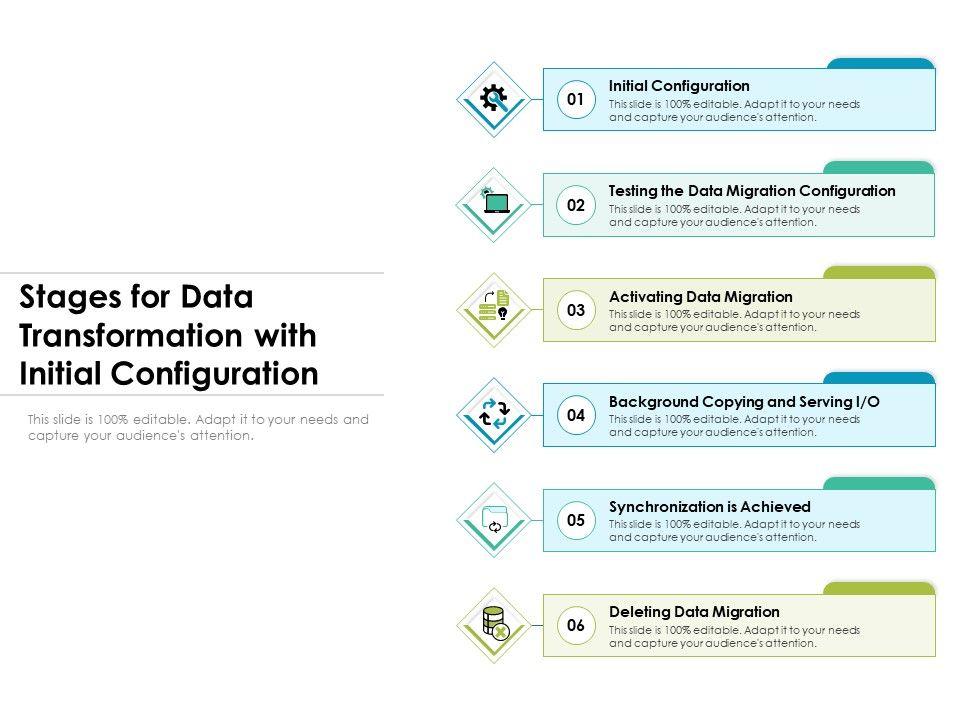 Stages for Data Transformation with Initial Configuration

This slide is 100% editable. Adapt it to your needs and capture your audience's attention.

01
Initial Configuration
This slide is 100% editable. Adapt it to your needs and capture your audience's attention.

02
Testing the Data Migration Configuration
This slide is 100% editable. Adapt it to your needs and capture your audience's attention.

03
Activating Data Migration
This slide is 100% editable. Adapt it to your needs and capture your audience's attention.

04
Background Copying and Serving I/O
This slide is 100% editable. Adapt it to your needs and capture your audience's attention.

05
Synchronization is Achieved
This slide is 100% editable. Adapt it to your needs and capture your audience's attention.

06
Deleting Data Migration
This slide is 100% editable. Adapt it to your needs and capture your audience's attention.